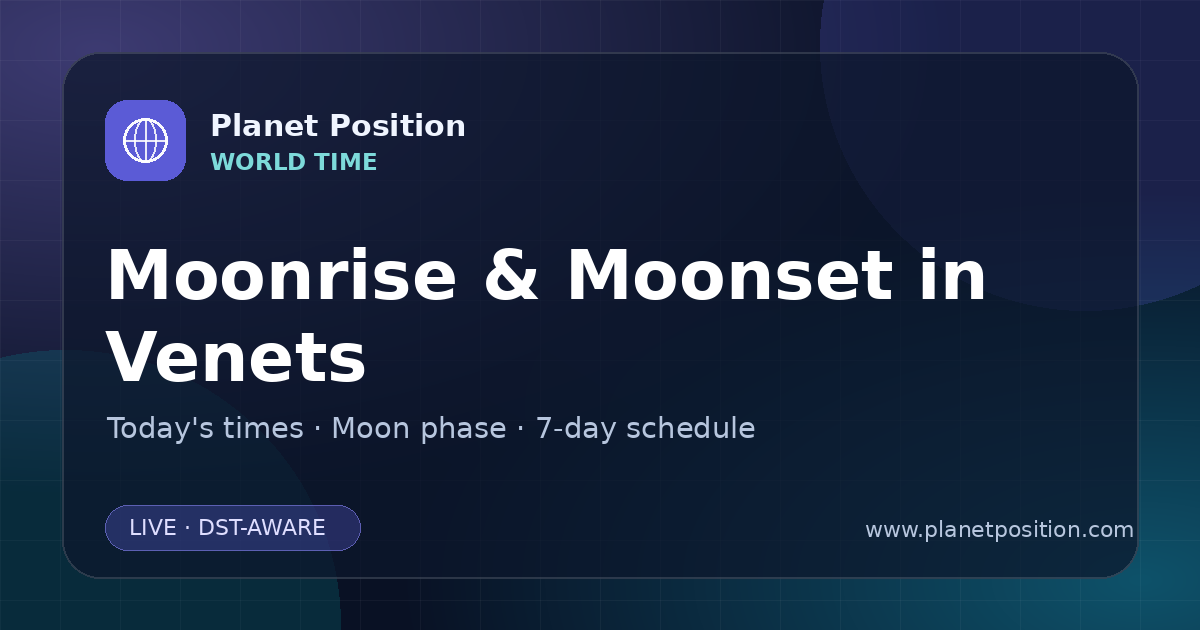 Planet Position
WORLD TIME

Moonrise & Moonset in Venets

Today's times · Moon phase · 7-day schedule

LIVE · DST-AWARE

www.planetposition.com